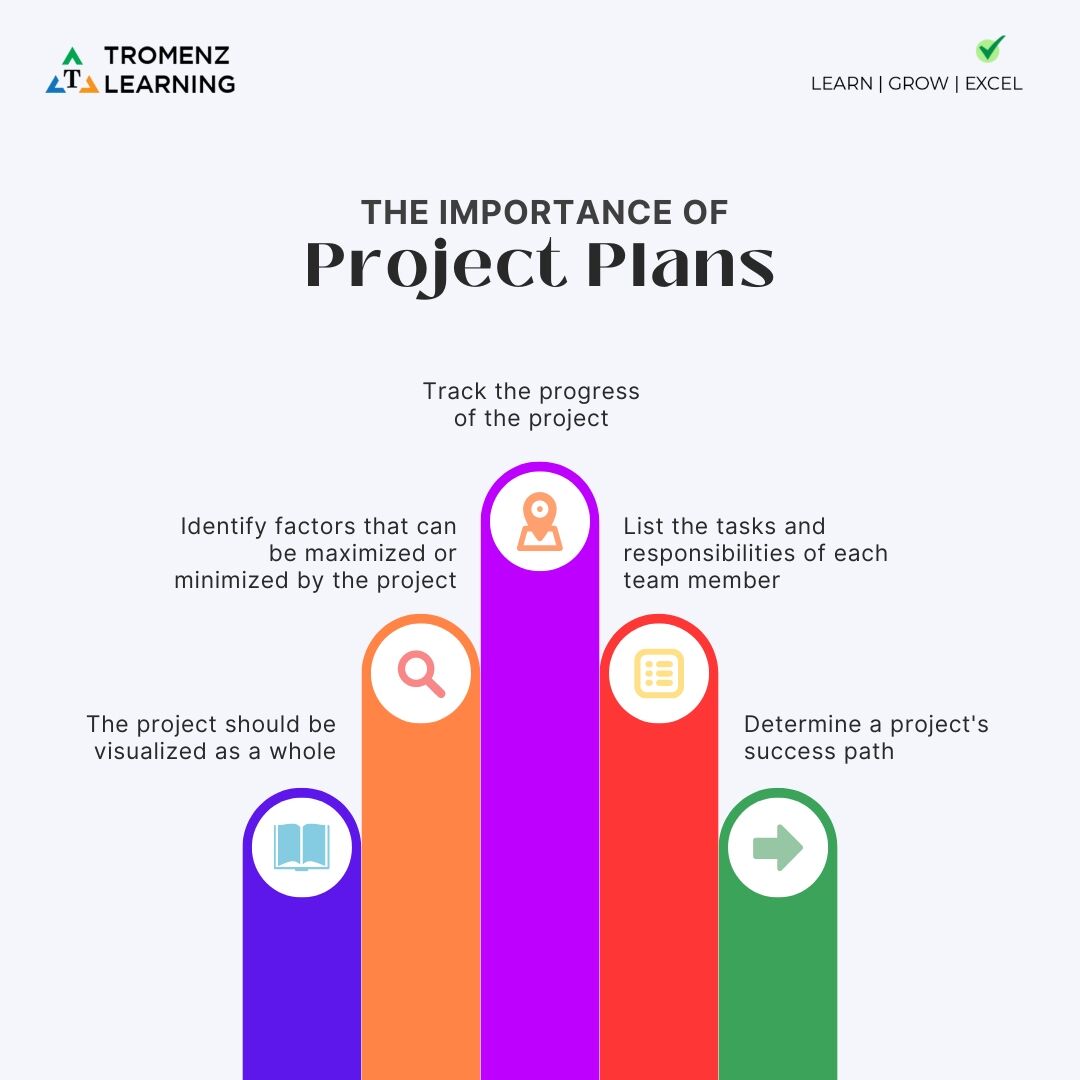 TROMENZ LEARNING

LEARN | GROW | EXCEL

THE IMPORTANCE OF
Project Plans

Track the progress of the project

Identify factors that can be maximized or minimized by the project

List the tasks and responsibilities of each team member

The project should be visualized as a whole

Determine a project's success path